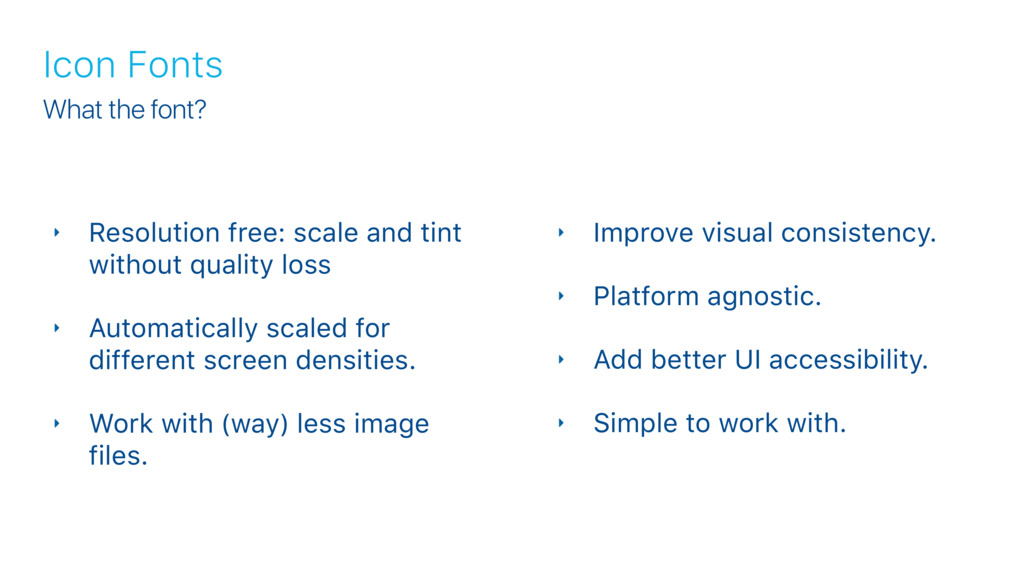 Icon Fonts
What the font?

‣ Resolution free: scale and tint without quality loss

‣ Automatically scaled for different screen densities.

‣ Work with (way) less image files.

‣ Improve visual consistency.

‣ Platform agnostic.

‣ Add better UI accessibility.

‣ Simple to work with.